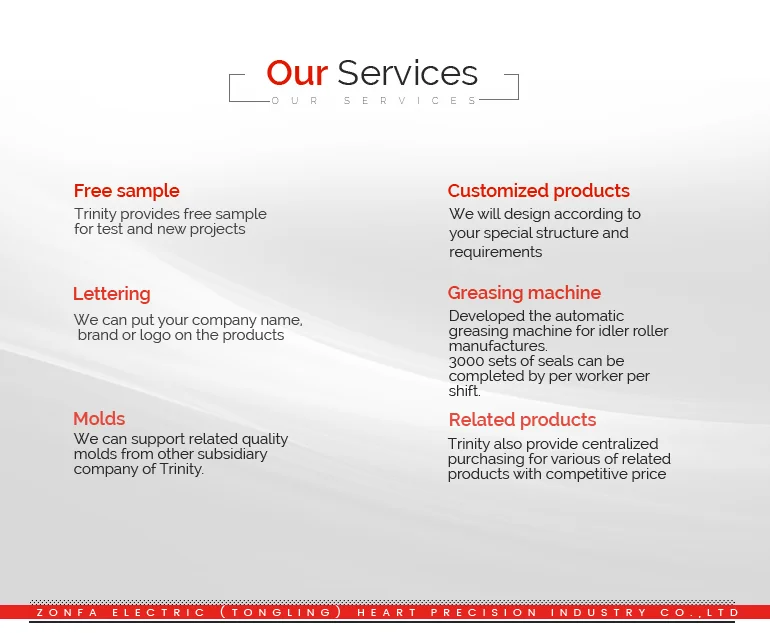 Our Services
OUR SERVICES

Free sample
Trinity provides free sample for test and new projects

Lettering
We can put your company name, brand or logo on the products

Molds
We can support related quality molds from other subsidiary company of Trinity.

Customized products
We will design according to your special structure and requirements

Greasing machine
Developed the automatic greasing machine for idler roller manufactures.
3000 sets of seals can be completed by per worker per shift.

Related products
Trinity also provide centralized purchasing for various of related products with competitive price

ZONFA ELECTRIC (TONGLING) HEART PRECISION INDUSTRY CO.,LTD